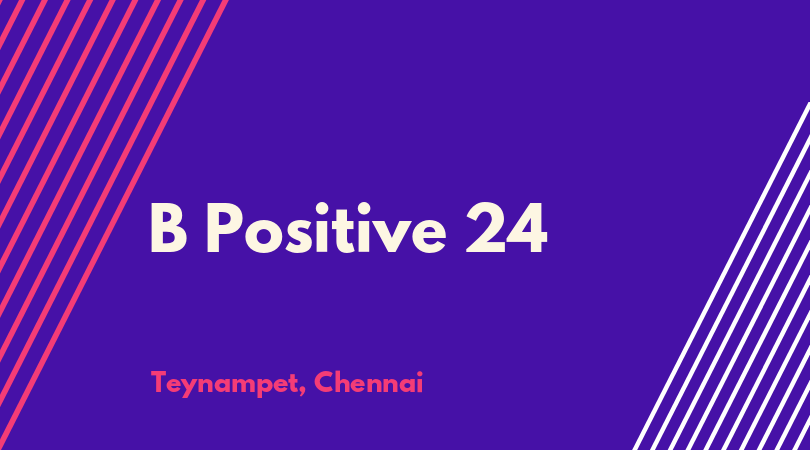 B Positive 24

Teynampet, Chennai